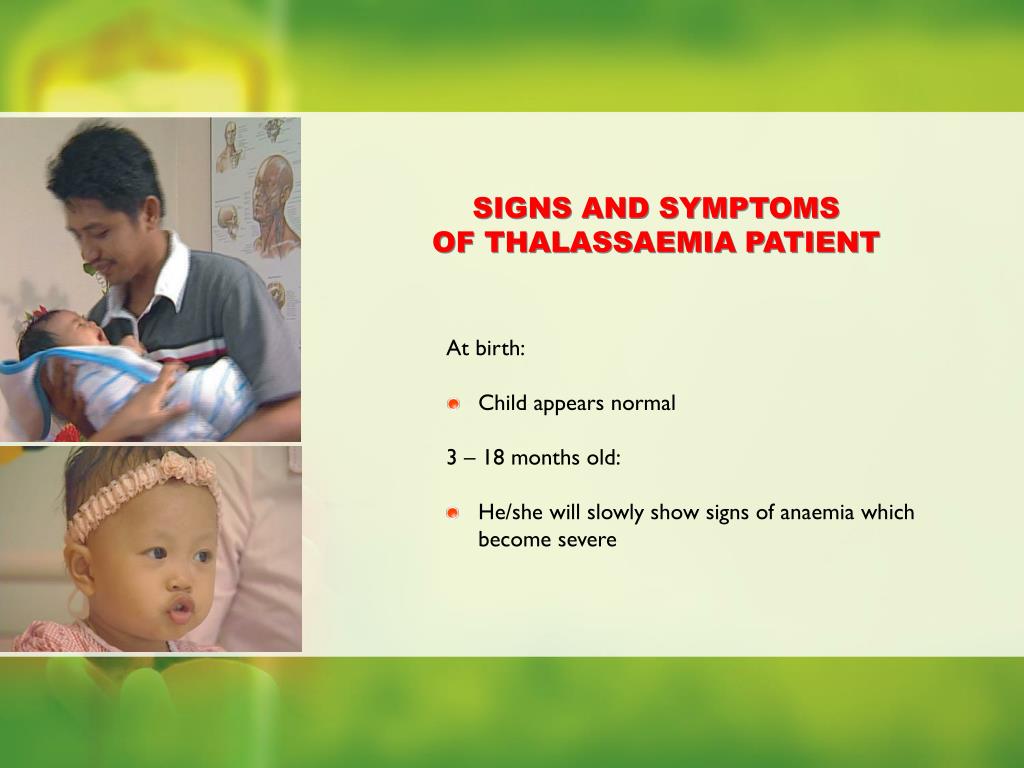 SIGNS AND SYMPTOMS
OF THALASSAEMIA PATIENT

At birth:

Child appears normal

3 – 18 months old:

He/she will slowly show signs of anaemia which become severe